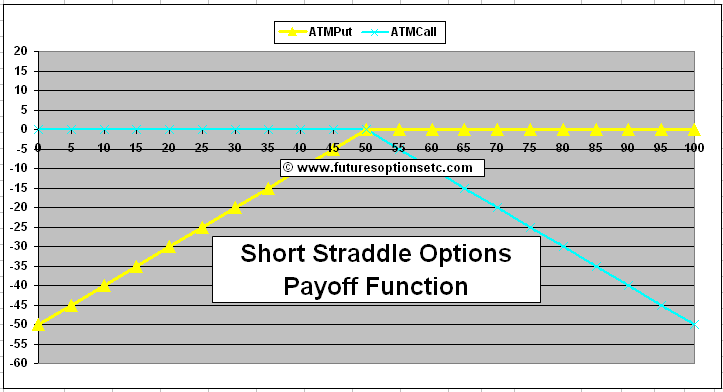 ATMPut ATMCall

20
15
10
5
0
-5
-10
-15
-20
-25
-30
-35
-40
-45
-50
-55
-60

0 5 10 15 20 25 30 35 40 45 50 55 60 65 70 75 80 85 90 95 100

© www.futuresoptionsetc.com

Short Straddle Options Payoff Function